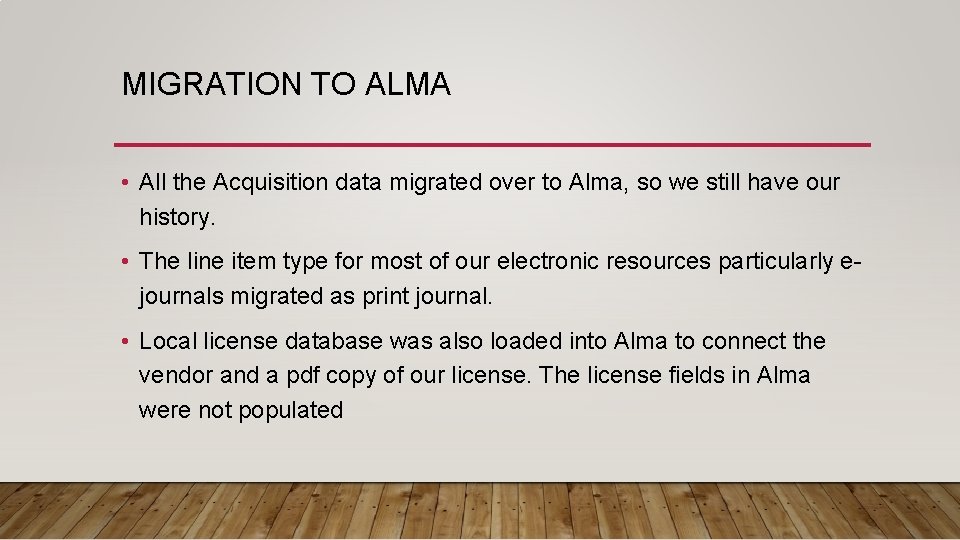 MIGRATION TO ALMA

• All the Acquisition data migrated over to Alma, so we still have our history.

• The line item type for most of our electronic resources particularly e-journals migrated as print journal.

• Local license database was also loaded into Alma to connect the vendor and a pdf copy of our license. The license fields in Alma were not populated